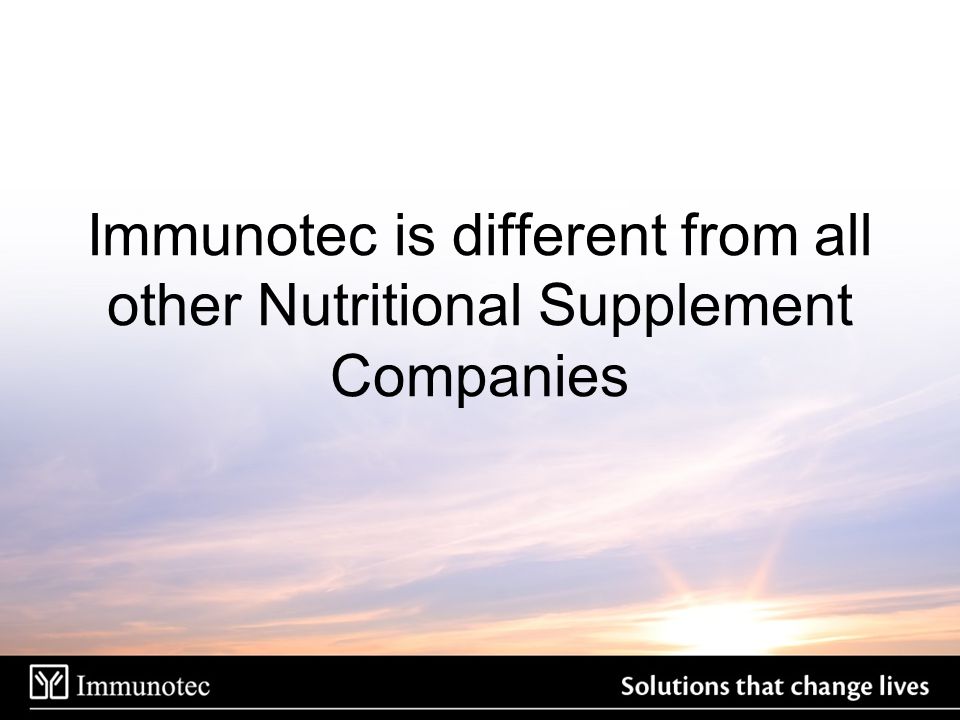 Immunotec is different from all other Nutritional Supplement Companies

Immunotec

Solutions that change lives